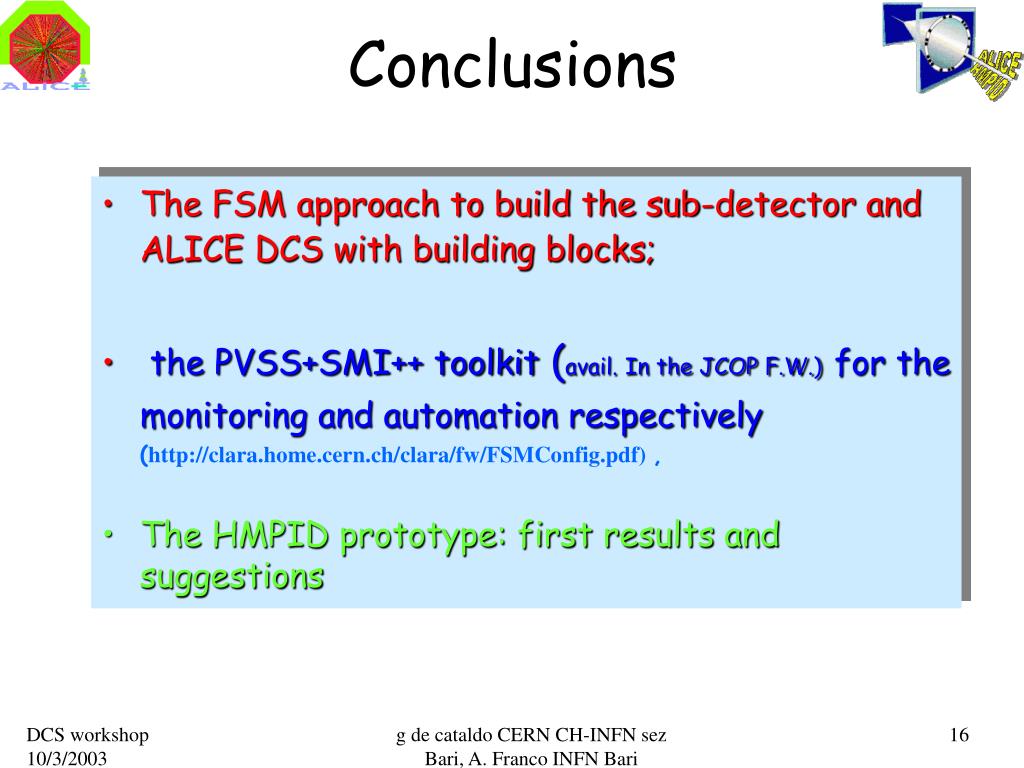 ALICE

Conclusions

ALICE HMPID

• The FSM approach to build the sub-detector and ALICE DCS with building blocks;

• the PVSS+SMI++ toolkit (avail. In the JCOP F.W.) for the monitoring and automation respectively (http://clara.home.cern.ch/clara/fw/FSMConfig.pdf) ,

• The HMPID prototype: first results and suggestions

DCS workshop
10/3/2003

g de cataldo CERN CH-INFN sez Bari, A. Franco INFN Bari

16